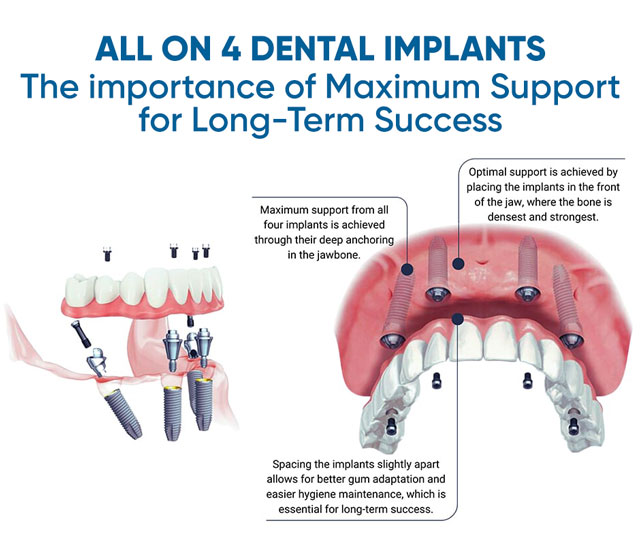 ALL ON 4 DENTAL IMPLANTS
The importance of Maximum Support for Long-Term Success

Maximum support from all four implants is achieved through their deep anchoring in the jawbone.

Optimal support is achieved by placing the implants in the front of the jaw, where the bone is densest and strongest.

Spacing the implants slightly apart allows for better gum adaptation and easier hygiene maintenance, which is essential for long-term success.